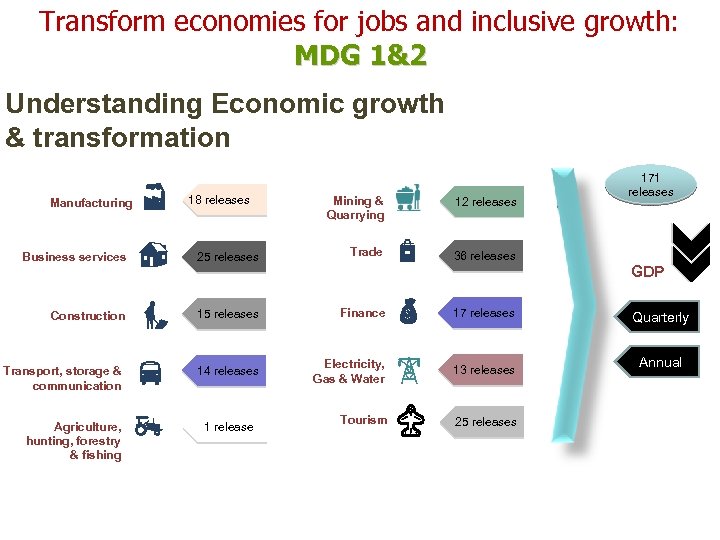 Transform economies for jobs and inclusive growth:
MDG 1&2

Understanding Economic growth & transformation

Manufacturing 18 releases

Business services 25 releases

Construction 15 releases

Transport, storage & communication 14 releases

Agriculture, hunting, forestry & fishing 1 release

Mining & Quarrying 12 releases

Trade 36 releases

Finance 17 releases

Electricity, Gas & Water 13 releases

Tourism 25 releases

171 releases

GDP

Quarterly

Annual